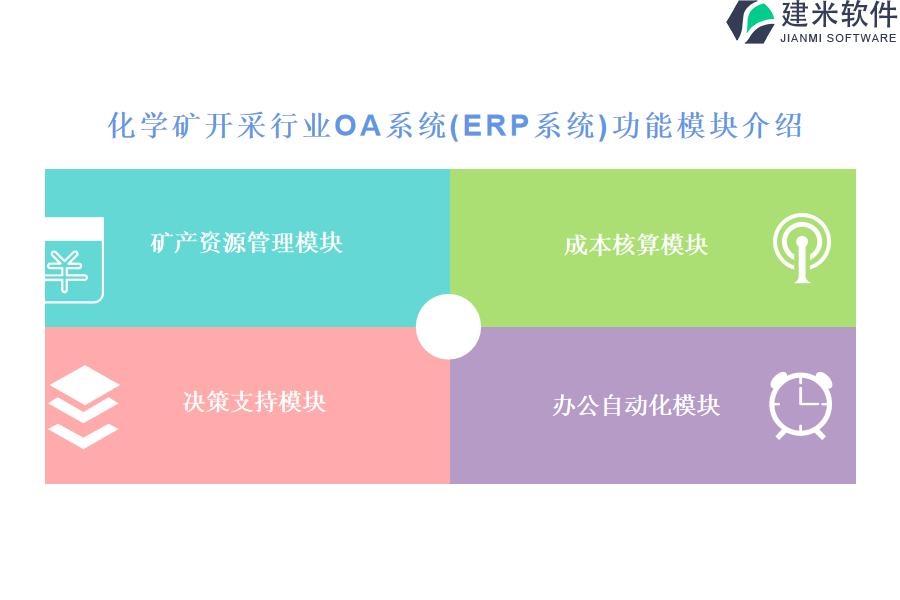 建米软件
JIANMI SOFTWARE

化学矿开采行业OA系统(ERP系统)功能模块介绍

矿产资源管理模块

成本核算模块

决策支持模块

办公自动化模块